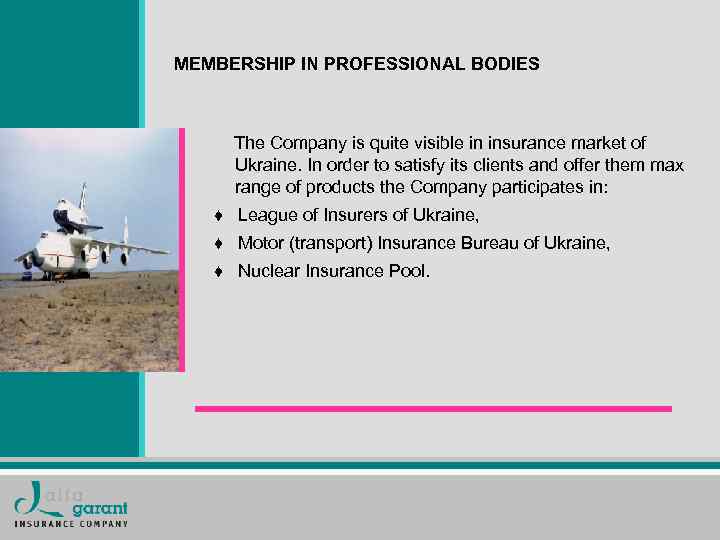 MEMBERSHIP IN PROFESSIONAL BODIES

The Company is quite visible in insurance market of Ukraine. In order to satisfy its clients and offer them max range of products the Company participates in:

♦ League of Insurers of Ukraine,
♦ Motor (transport) Insurance Bureau of Ukraine,
♦ Nuclear Insurance Pool.

alfa garant
INSURANCE COMPANY